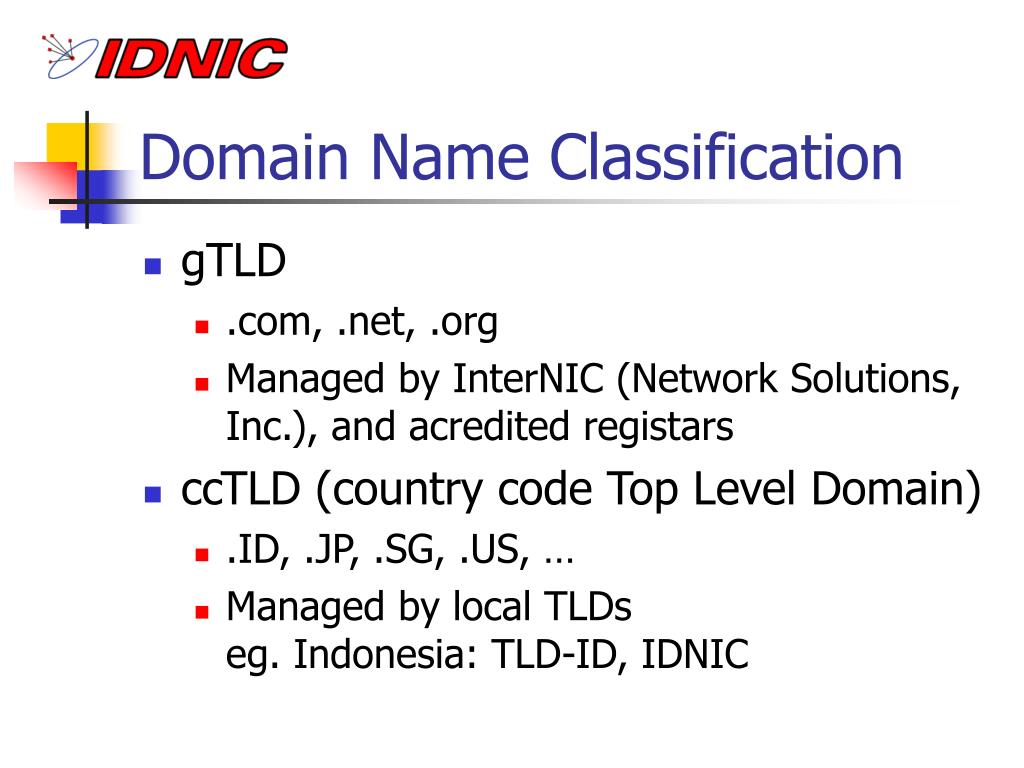 IDNIC

Domain Name Classification

gTLD

.com, .net, .org

Managed by InterNIC (Network Solutions, Inc.), and acredited registars

ccTLD (country code Top Level Domain)

.ID, .JP, .SG, .US, …

Managed by local TLDs
eg. Indonesia: TLD-ID, IDNIC